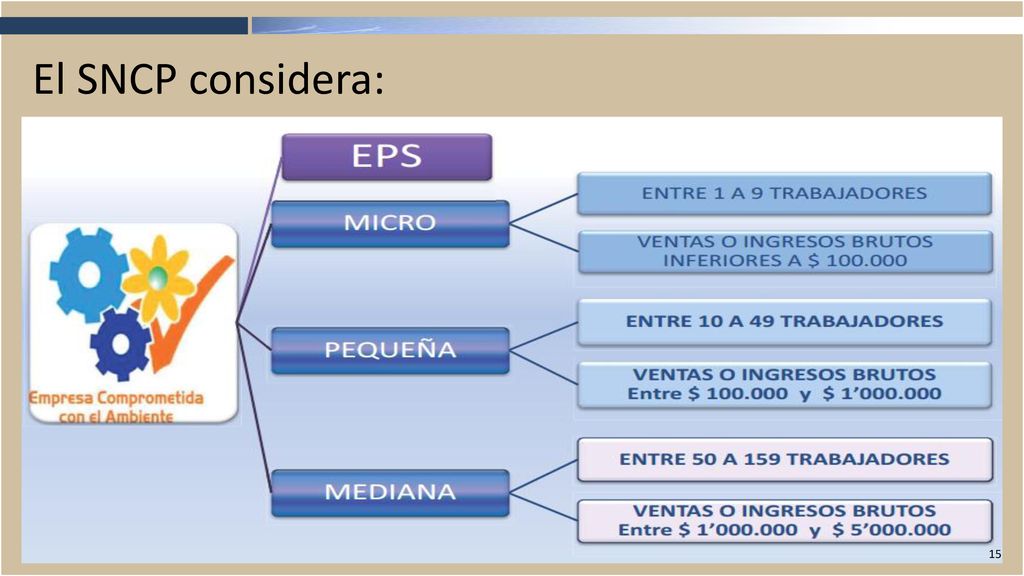 El SNCP considera:

Empresa Comprometida con el Ambiente

EPS

MICRO

ENTRE 1 A 9 TRABAJADORES

VENTAS O INGRESOS BRUTOS INFERIORES A \$ 100.000

PEQUEÑA

ENTRE 10 A 49 TRABAJADORES

VENTAS O INGRESOS BRUTOS Entre \$ 100.000 y \$ 1’000.000

MEDIANA

ENTRE 50 A 159 TRABAJADORES

VENTAS O INGRESOS BRUTOS Entre \$ 1’000.000 y \$ 5’000.000

15